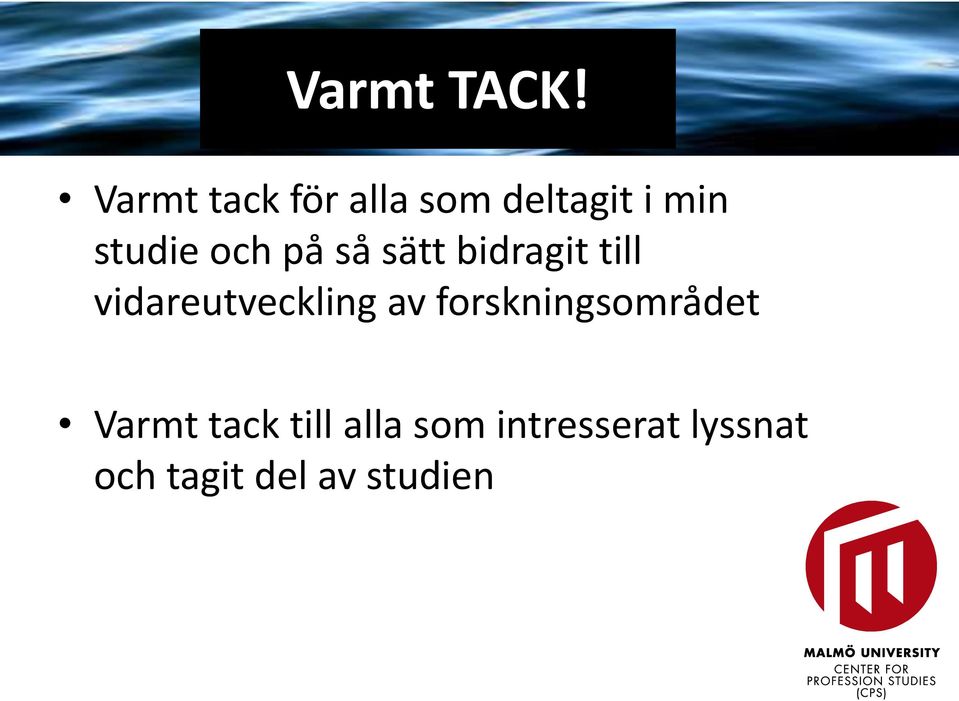 Varmt TACK!

• Varmt tack för alla som deltagit i min studie och på så sätt bidragit till vidareutveckling av forskningsområdet

• Varmt tack till alla som intresserat lyssnat och tagit del av studien

MALMÖ UNIVERSITY
CENTER FOR PROFESSION STUDIES (CPS)